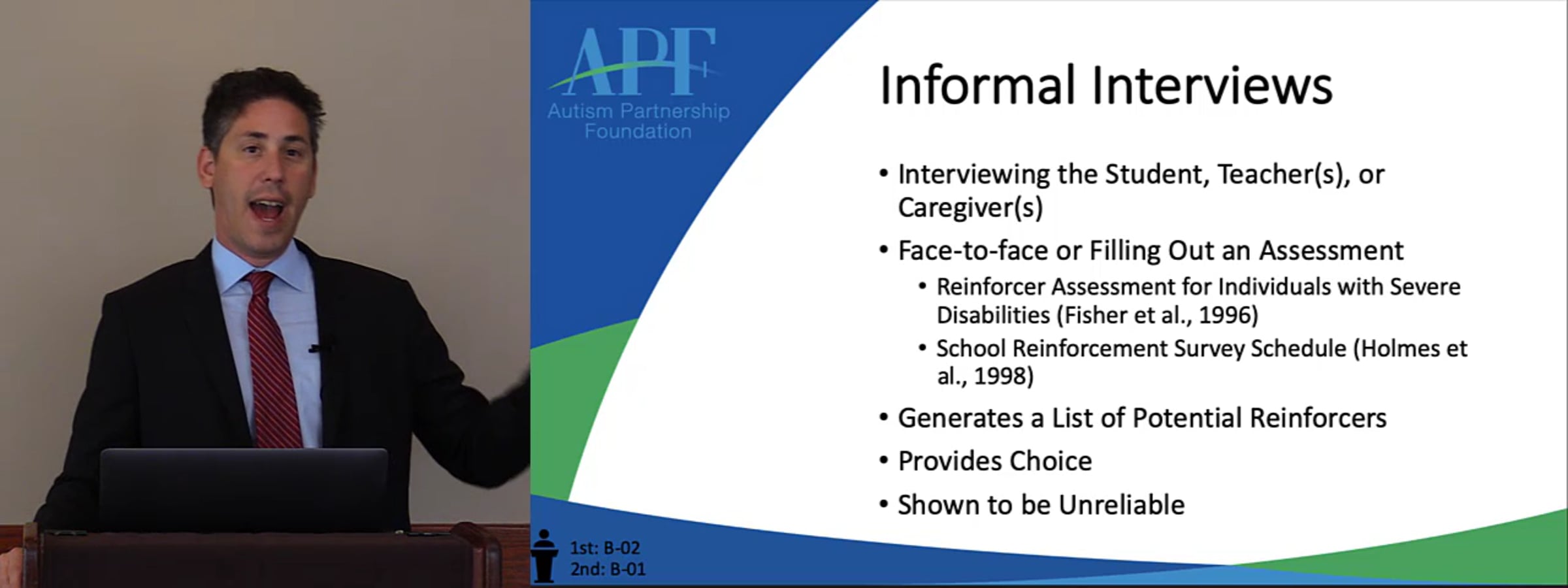 APF
Autism Partnership
Foundation

Informal Interviews

• Interviewing the Student, Teacher(s), or Caregiver(s)
• Face-to-face or Filling Out an Assessment
• Reinforcer Assessment for Individuals with Severe Disabilities (Fisher et al., 1996)
• School Reinforcement Survey Schedule (Holmes et al., 1998)
• Generates a List of Potential Reinforcers
• Provides Choice
• Shown to be Unreliable

1st: B-02
2nd: B-01